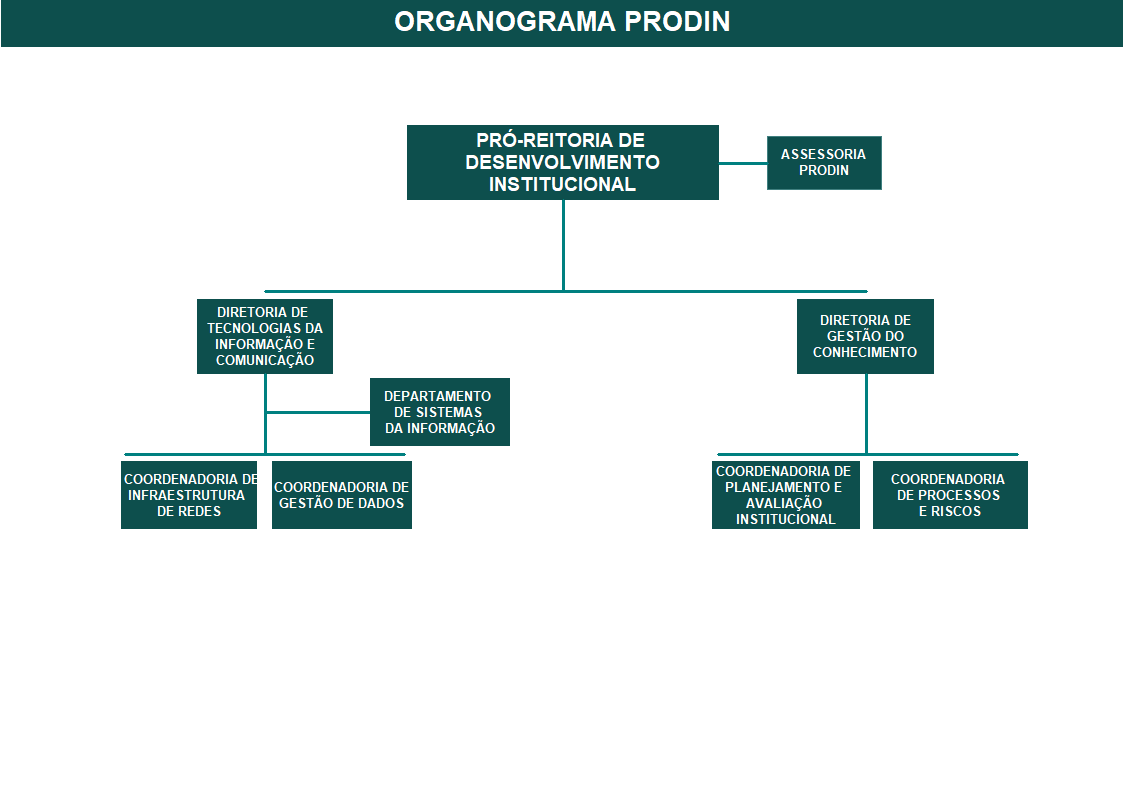 ORGANOGRAMA PRODIN

PRÓ-REITORIA DE DESENVOLVIMENTO INSTITUCIONAL

ASSESSORIA PRODIN

DIRETORIA DE TECNOLOGIAS DA INFORMAÇÃO E COMUNICAÇÃO

DEPARTAMENTO DE SISTEMAS DA INFORMAÇÃO

COORDENADORIA DE INFRAESTRUTURA DE REDES

COORDENADORIA DE GESTÃO DE DADOS

DIRETORIA DE GESTÃO DO CONHECIMENTO

COORDENADORIA DE PLANEJAMENTO E AVALIAÇÃO INSTITUCIONAL

COORDENADORIA DE PROCESSOS E RISCOS